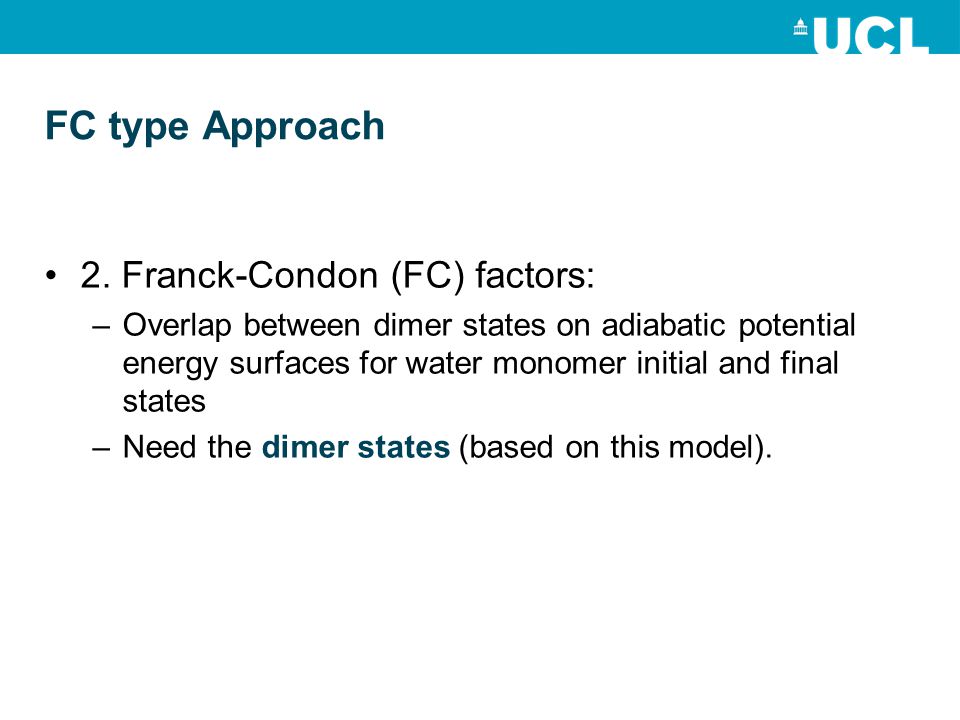 UCL

FC type Approach

• 2. Franck-Condon (FC) factors:
– Overlap between dimer states on adiabatic potential energy surfaces for water monomer initial and final states
– Need the dimer states (based on this model).